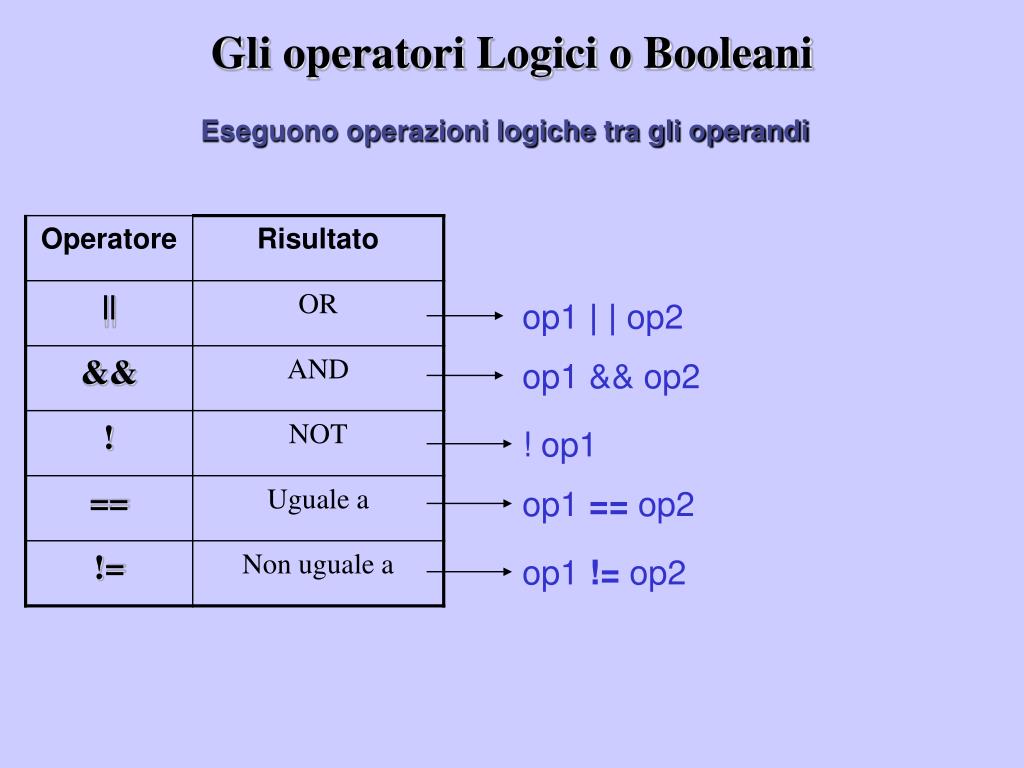 Gli operatori Logici o Booleani

Eseguono operazioni logiche tra gli operandi

| Operatore | Risultato |
|---|---|
| \|\| | OR |
| && | AND |
| ! | NOT |
| == | Uguale a |
| != | Non uguale a |

op1 | | op2

op1 && op2

! op1

op1 == op2

op1 != op2